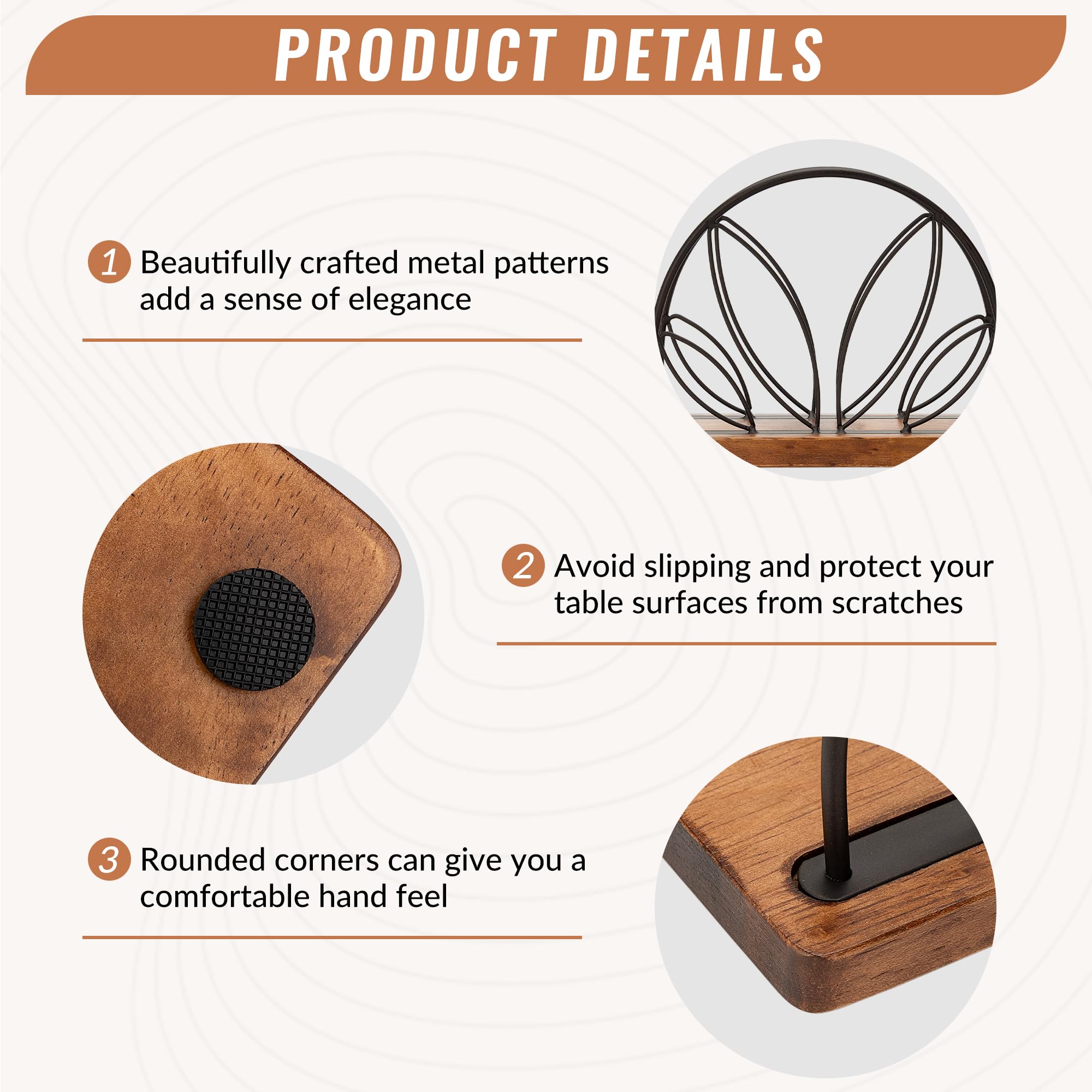 PRODUCT DETAILS

1 Beautifully crafted metal patterns add a sense of elegance

2 Avoid slipping and protect your table surfaces from scratches

3 Rounded corners can give you a comfortable hand feel